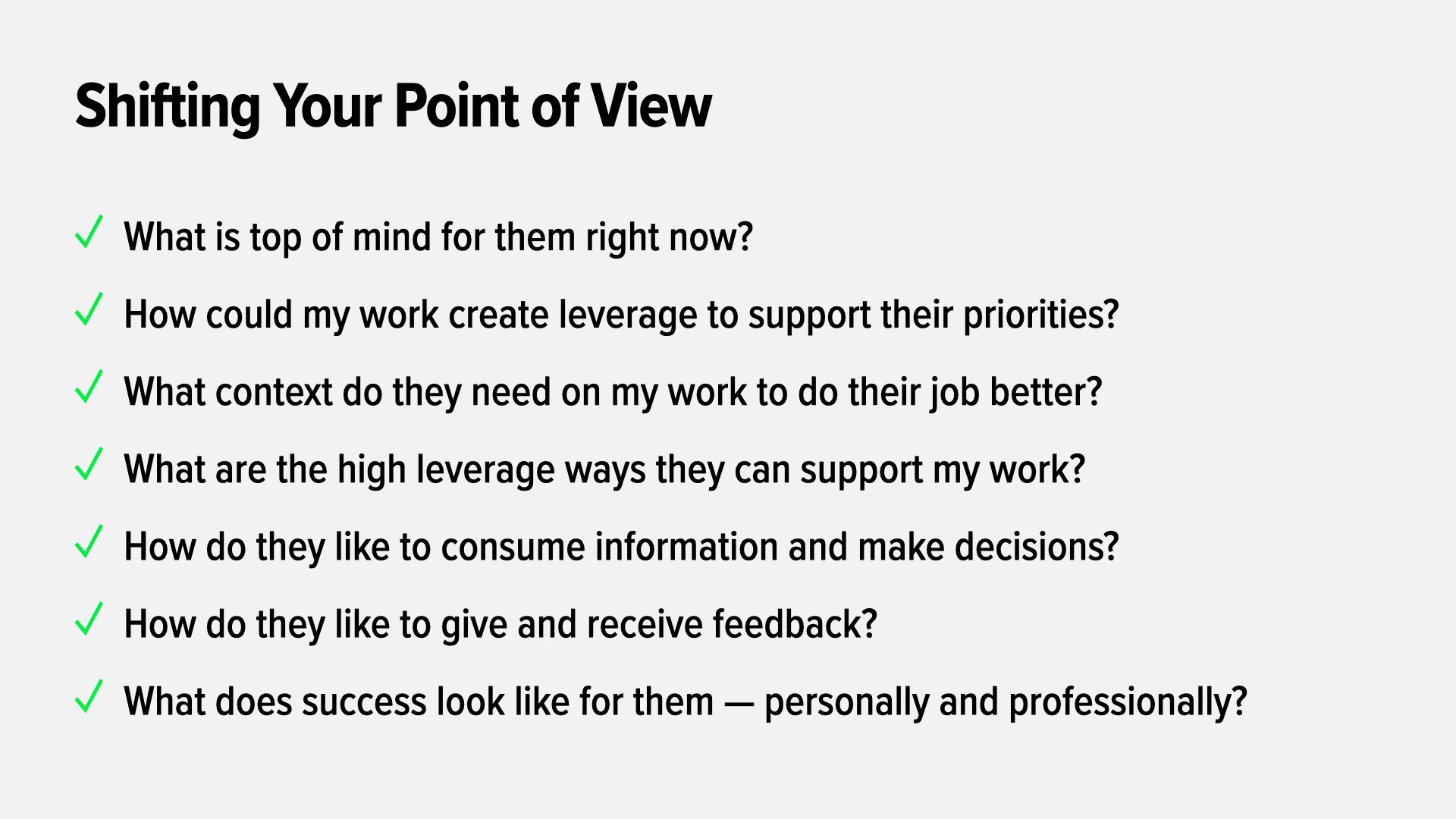 Shifting Your Point of View

✓ What is top of mind for them right now?

✓ How could my work create leverage to support their priorities?

✓ What context do they need on my work to do their job better?

✓ What are the high leverage ways they can support my work?

✓ How do they like to consume information and make decisions?

✓ How do they like to give and receive feedback?

✓ What does success look like for them — personally and professionally?